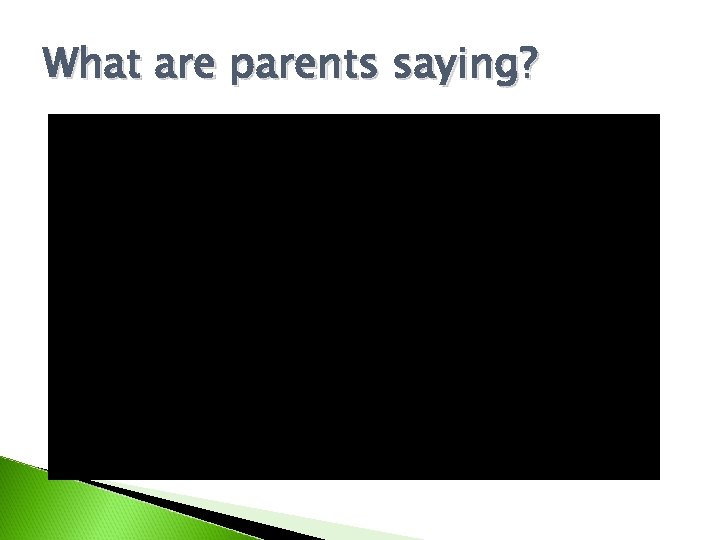 What are parents saying?